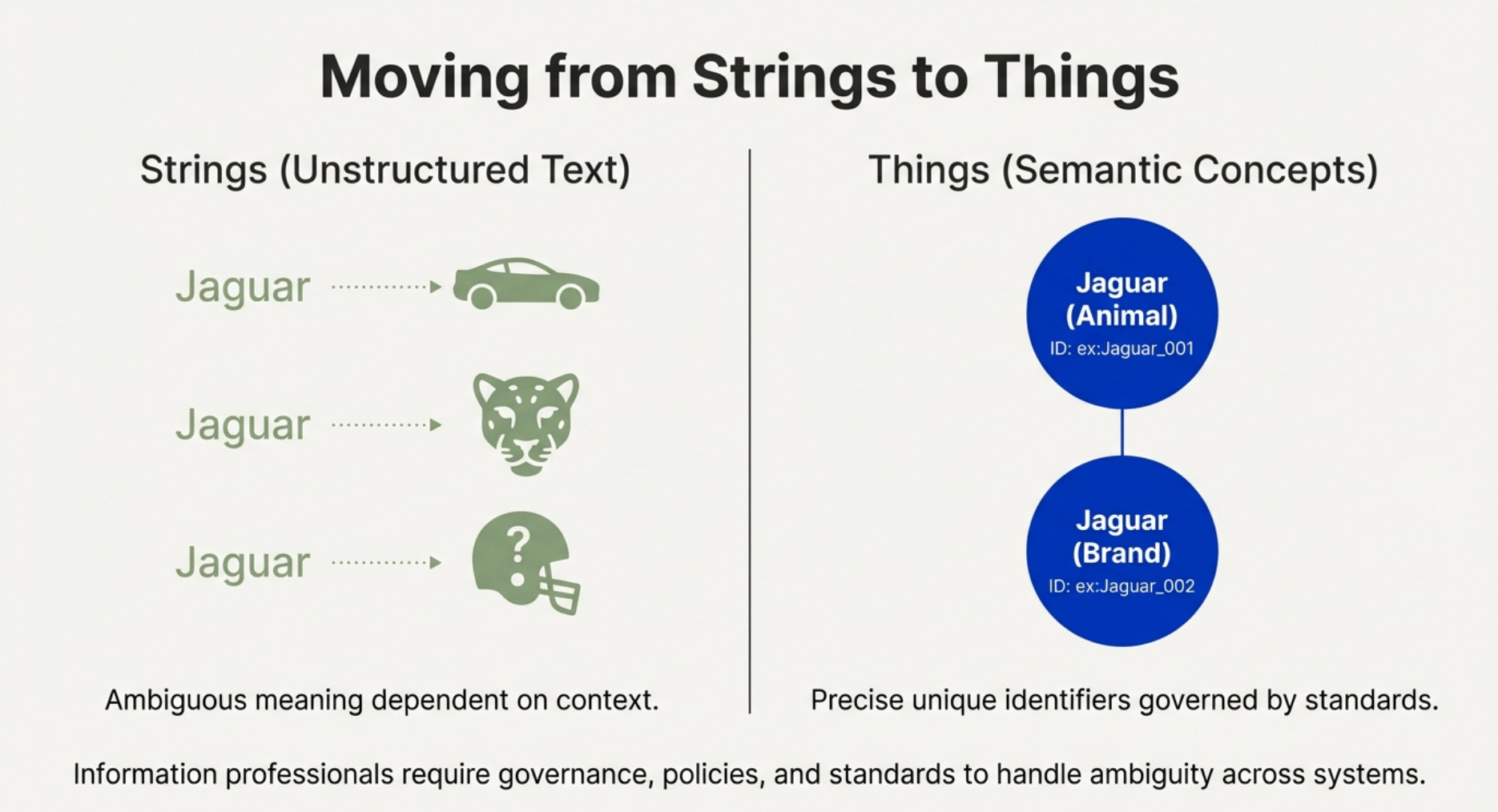 Moving from Strings to Things

Strings (Unstructured Text)

Jaguar

Jaguar

Jaguar

?

Ambiguous meaning dependent on context.

Things (Semantic Concepts)

Jaguar (Animal)
ID: ex:Jaguar_001

Jaguar (Brand)
ID: ex:Jaguar_002

Precise unique identifiers governed by standards.

Information professionals require governance, policies, and standards to handle ambiguity across systems.